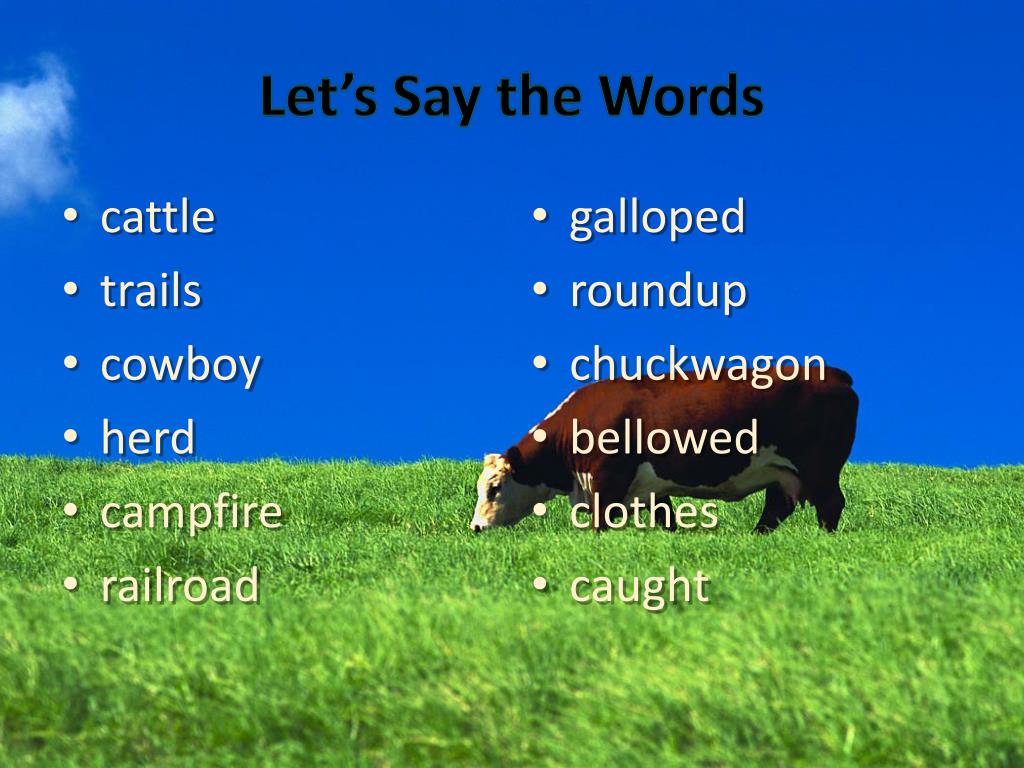 Let’s Say the Words

• cattle
• trails
• cowboy
• herd
• campfire
• railroad

• galloped
• roundup
• chuckwagon
• bellowed
• clothes
• caught